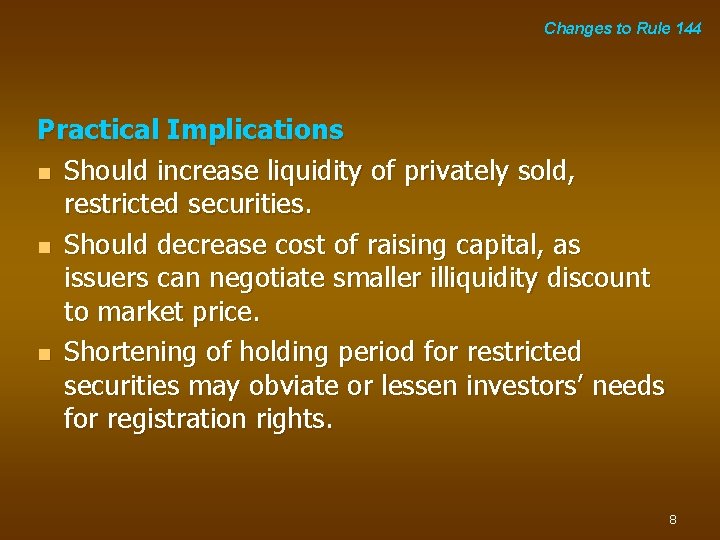 Changes to Rule 144

Practical Implications

- Should increase liquidity of privately sold, restricted securities.
- Should decrease cost of raising capital, as issuers can negotiate smaller illiquidity discount to market price.
- Shortening of holding period for restricted securities may obviate or lessen investors' needs for registration rights.

8